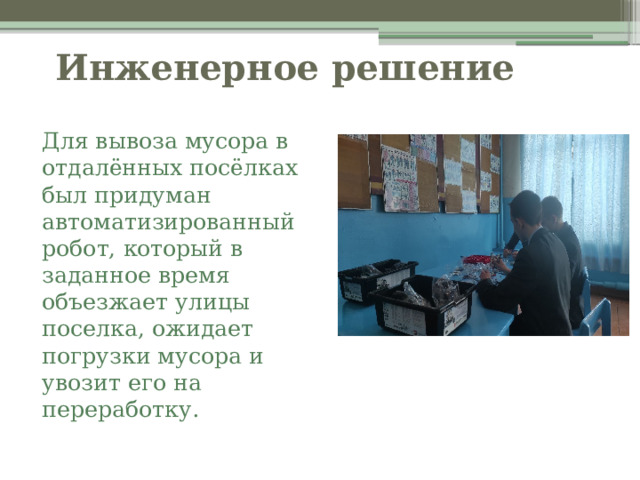 Инженерное решение

Для вывоза мусора в отдалённых посёлках был придуман автоматизированный робот, который в заданное время объезжает улицы поселка, ожидает погрузки мусора и увозит его на переработку.